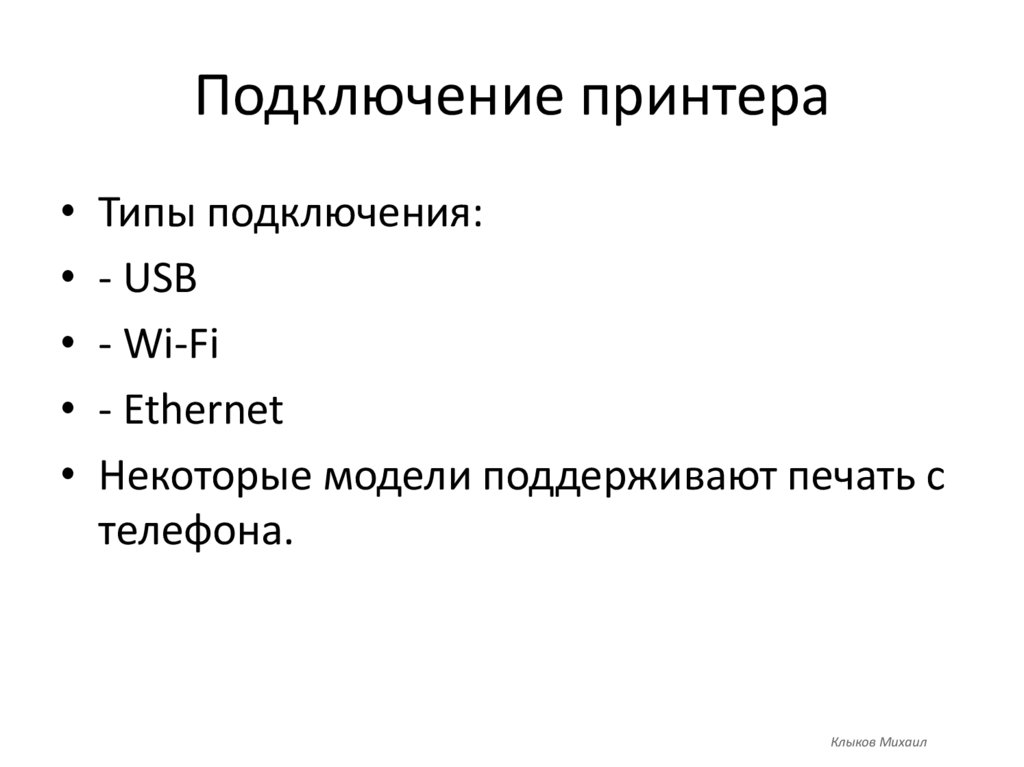 Подключение принтера

• Типы подключения:
• - USB
• - Wi-Fi
• - Ethernet
• Некоторые модели поддерживают печать с телефона.

Клыков Михаил